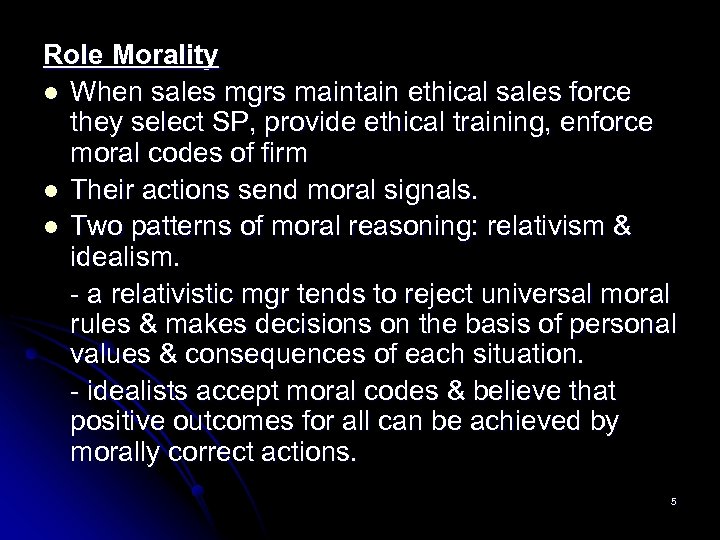 Role Morality

- When sales mgrs maintain ethical sales force they select SP, provide ethical training, enforce moral codes of firm
- Their actions send moral signals.
- Two patterns of moral reasoning: relativism & idealism.

- a relativistic mgr tends to reject universal moral rules & makes decisions on the basis of personal values & consequences of each situation.

- idealists accept moral codes & believe that positive outcomes for all can be achieved by morally correct actions.

5